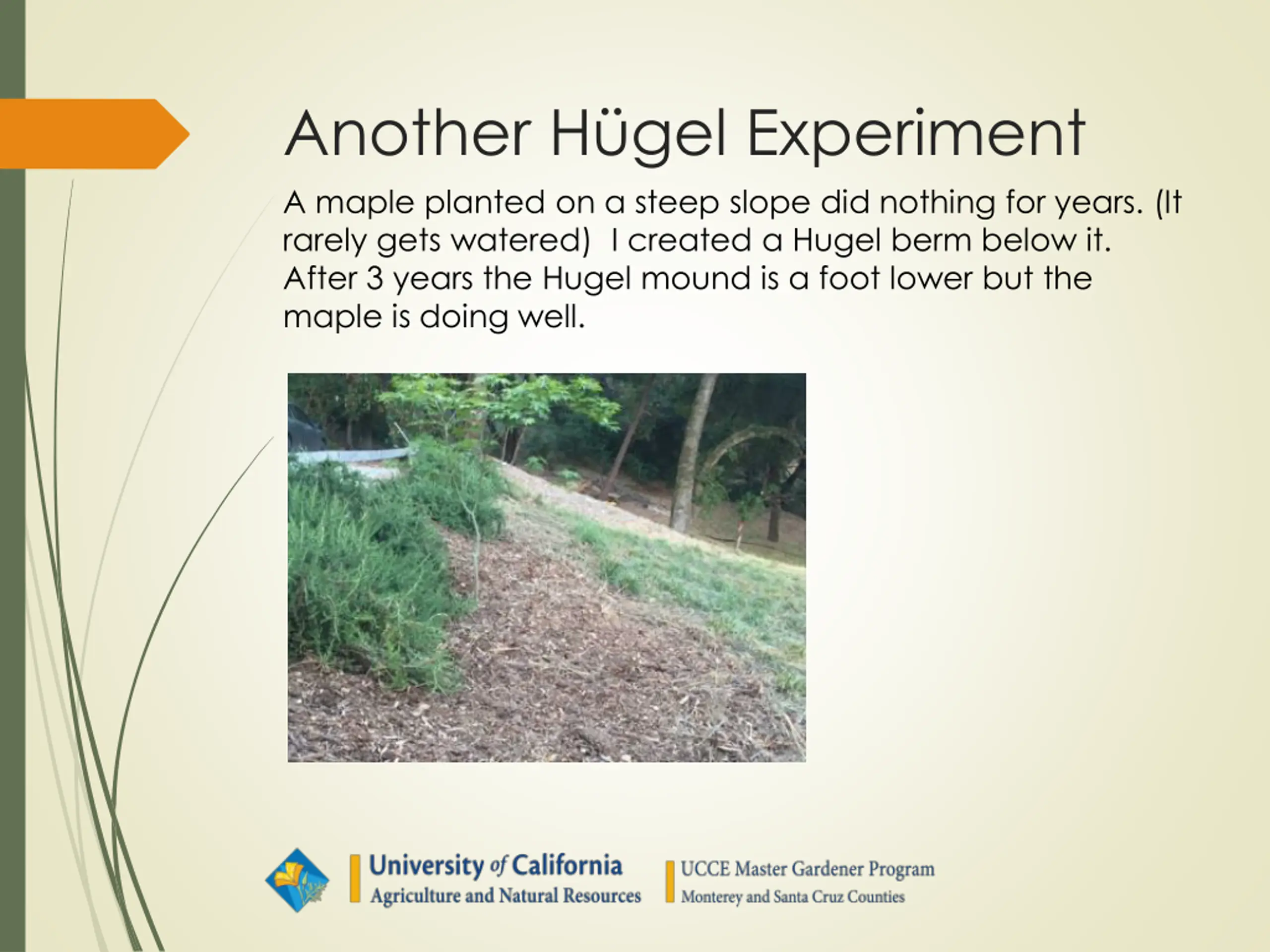 Another Hügel Experiment

A maple planted on a steep slope did nothing for years. (It rarely gets watered)  I created a Hugel berm below it. After 3 years the Hugel mound is a foot lower but the maple is doing well.

University of California
Agriculture and Natural Resources

UCCE Master Gardener Program
Monterey and Santa Cruz Counties